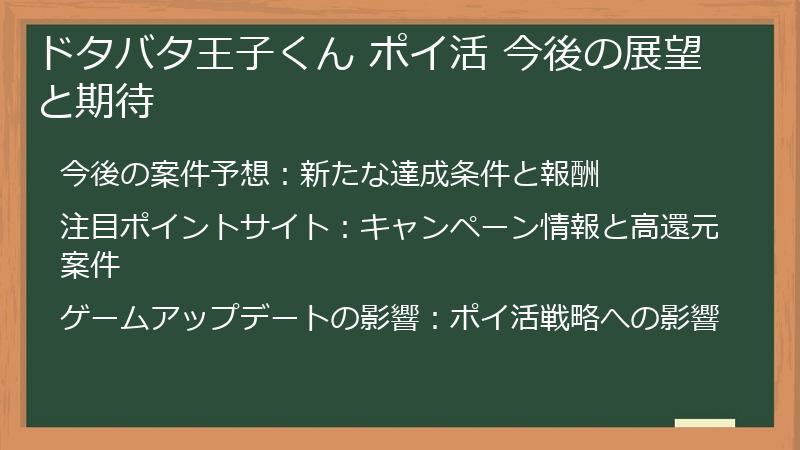 ドタバタ王子くん ポイ活 今後の展望と期待

今後の案件予想：新たな達成条件と報酬

注目ポイントサイト：キャンペーン情報と高還元案件

ゲームアップデートの影響：ポイ活戦略への影響